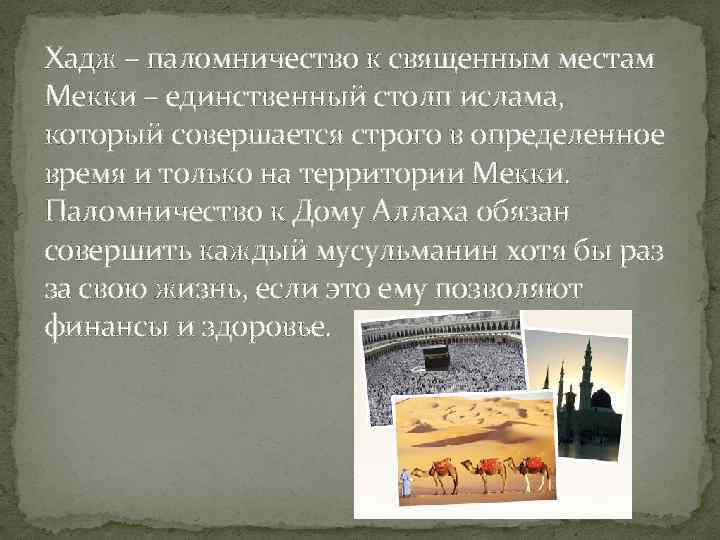 Хадж – паломничество к священным местам Мекки – единственный столп ислама, который совершается строго в определенное время и только на территории Мекки. Паломничество к Дому Аллаха обязан совершить каждый мусульманин хотя бы раз за свою жизнь, если это ему позволяют финансы и здоровье.